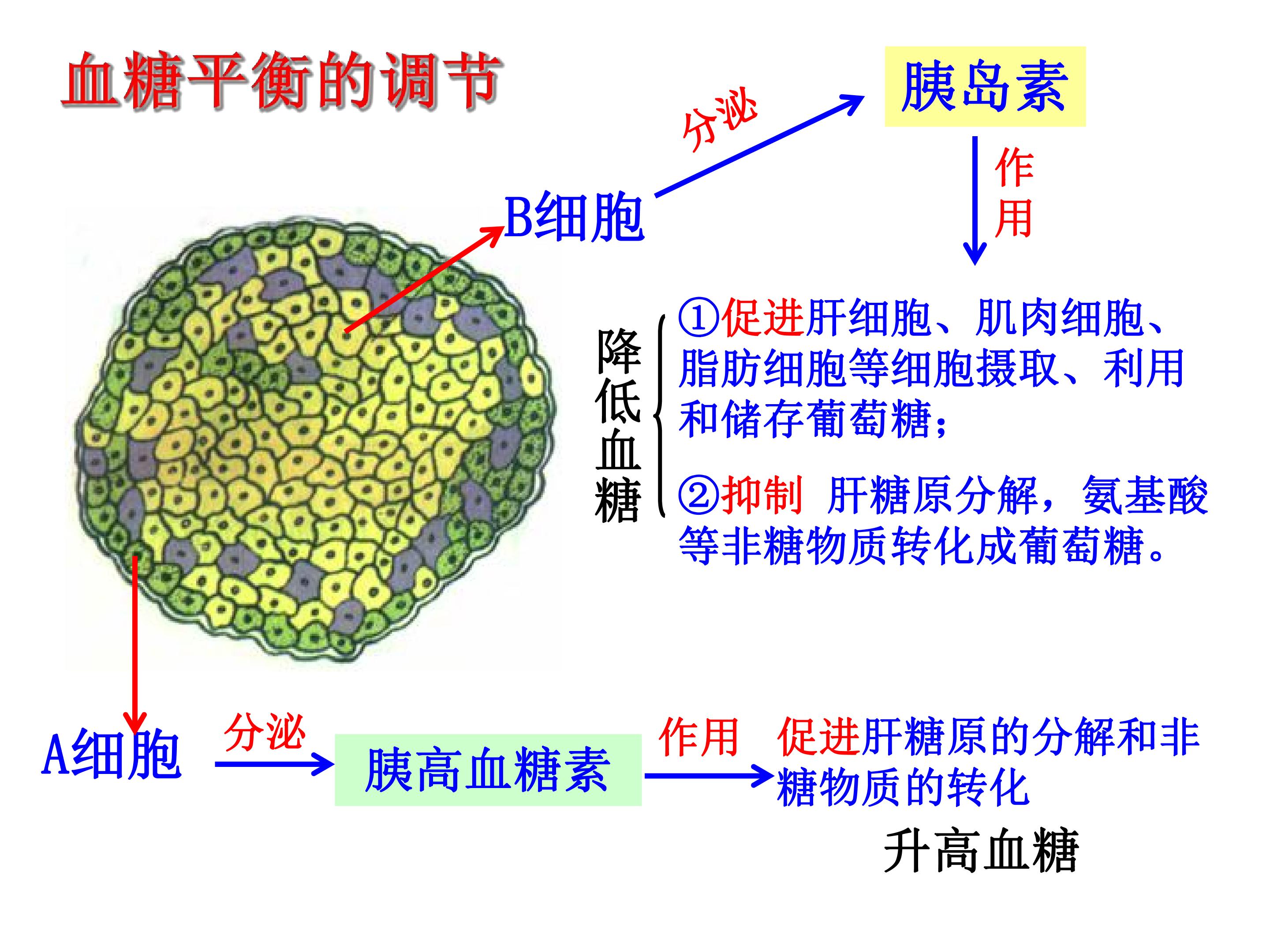 血糖平衡的调节

分泌

胰岛素

作用

B细胞

降低血糖

①促进肝细胞、肌肉细胞、脂肪细胞等细胞摄取、利用和储存葡萄糖；

②抑制 肝糖原分解，氨基酸等非糖物质转化成葡萄糖。

A细胞

分泌

胰高血糖素

作用

促进肝糖原的分解和非糖物质的转化

升高血糖